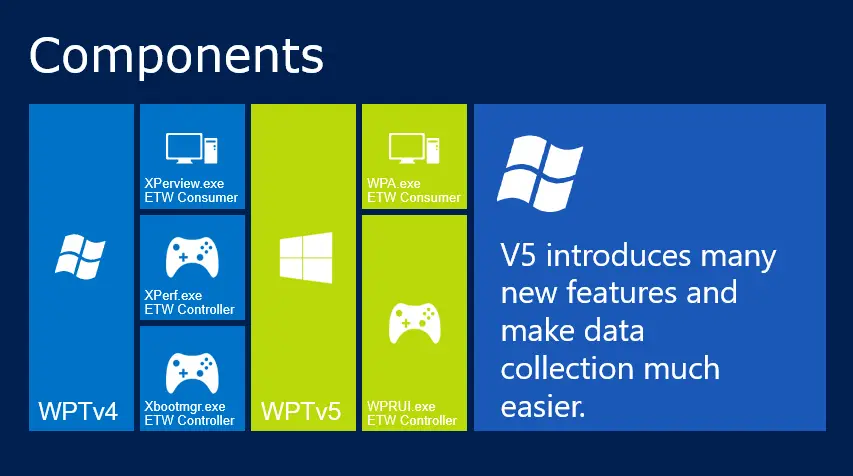 Components

WPTv4

XPerview.exe
ETW Consumer

XPerf.exe
ETW Controller

Xbootmgr.exe
ETW Controller

WPTv5

WPA.exe
ETW Consumer

WPRUI.exe
ETW Controller

V5 introduces many new features and make data collection much easier.